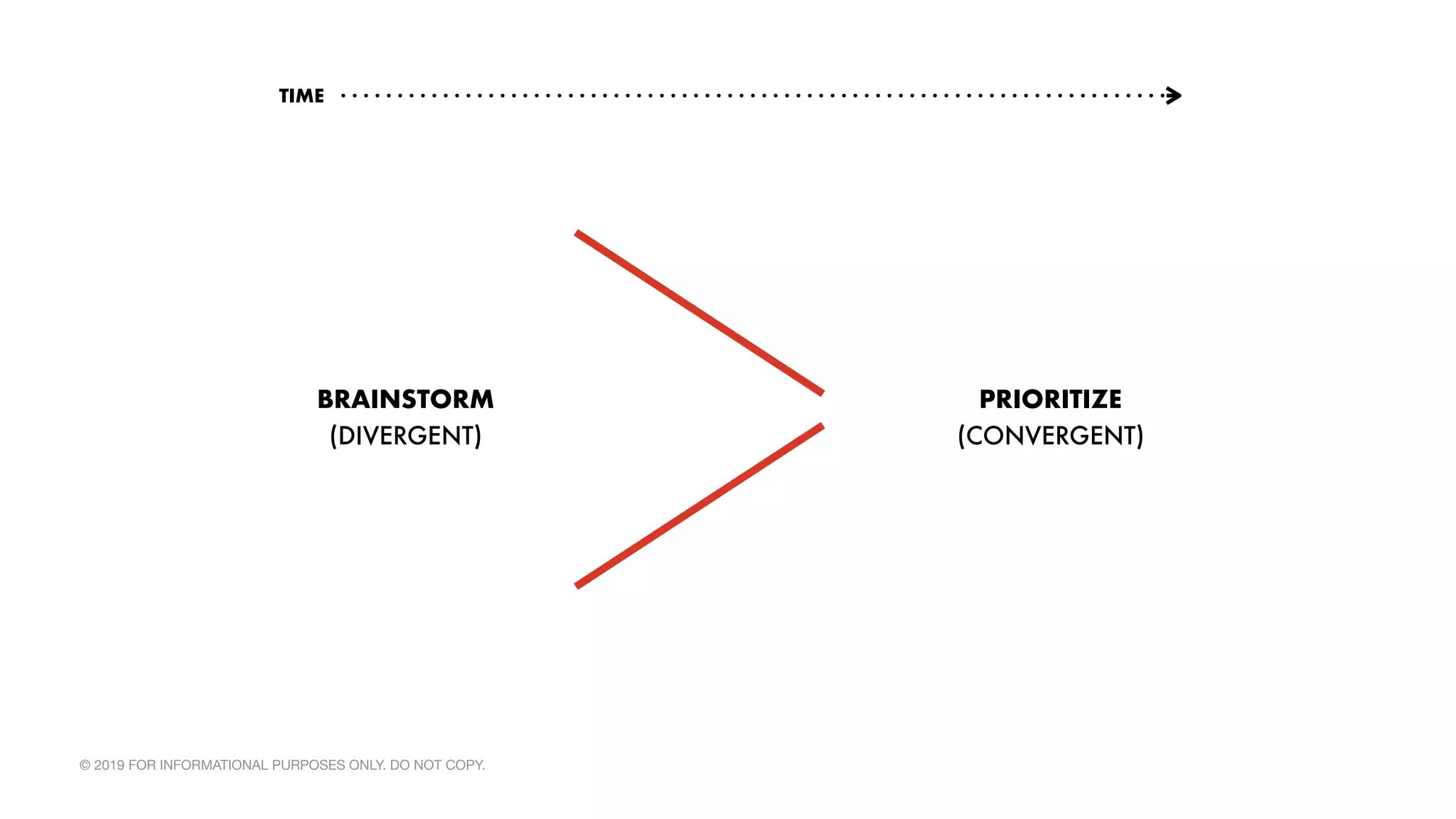 TIME

BRAINSTORM
(DIVERGENT)

PRIORITIZE
(CONVERGENT)

© 2019 FOR INFORMATIONAL PURPOSES ONLY. DO NOT COPY.